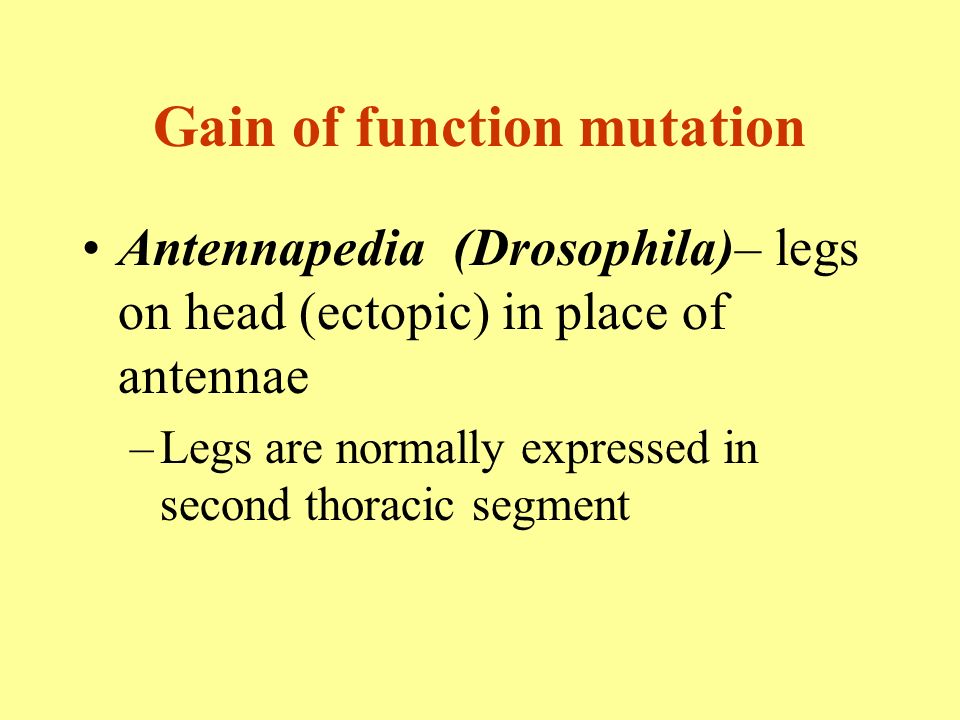 Gain of function mutation

• Antennapedia (Drosophila)– legs on head (ectopic) in place of antennae

– Legs are normally expressed in second thoracic segment